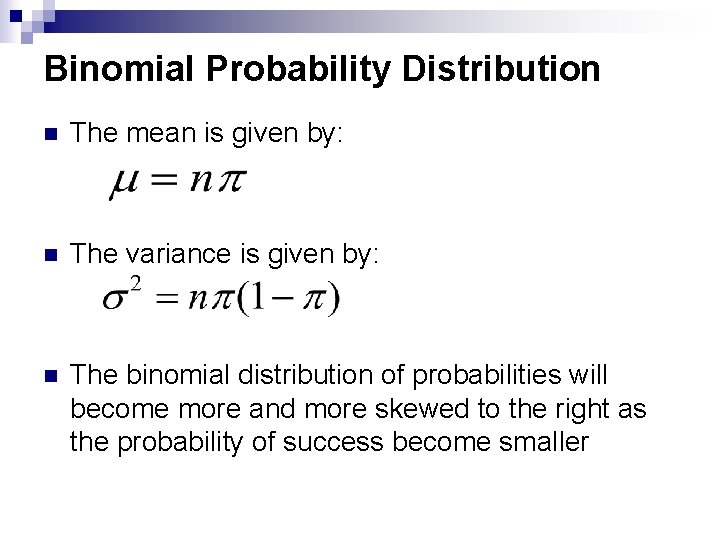 Binomial Probability Distribution

The mean is given by:

$\mu = n\pi$

The variance is given by:

$\sigma^2 = n\pi(1-\pi)$

The binomial distribution of probabilities will become more and more skewed to the right as the probability of success become smaller